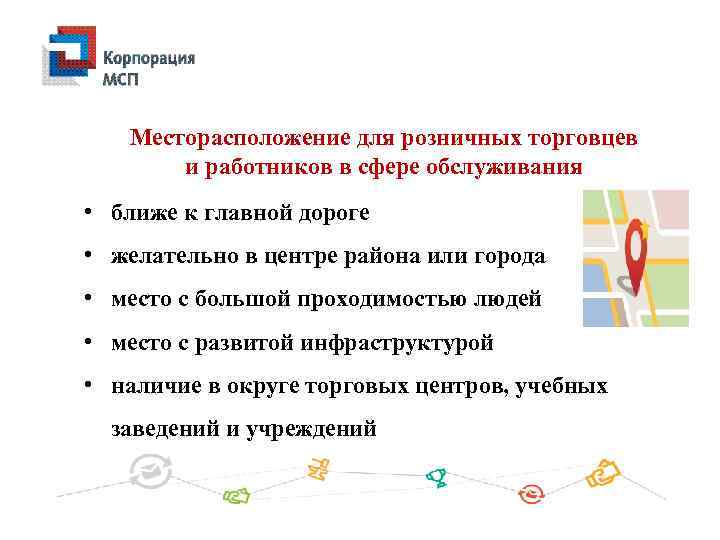 Корпорация МСП

Месторасположение для розничных торговцев и работников в сфере обслуживания

• ближе к главной дороге
• желательно в центре района или города
• место с большой проходимостью людей
• место с развитой инфраструктурой
• наличие в округе торговых центров, учебных заведений и учреждений